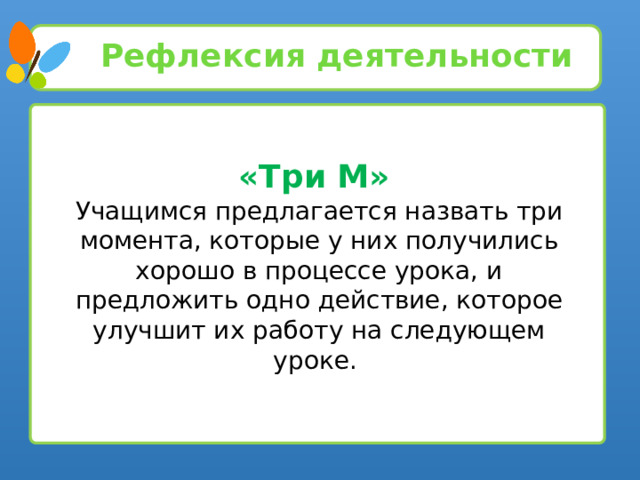 Рефлексия деятельности

«Три М»
Учащимся предлагается назвать три момента, которые у них получились хорошо в процессе урока, и предложить одно действие, которое улучшит их работу на следующем уроке.